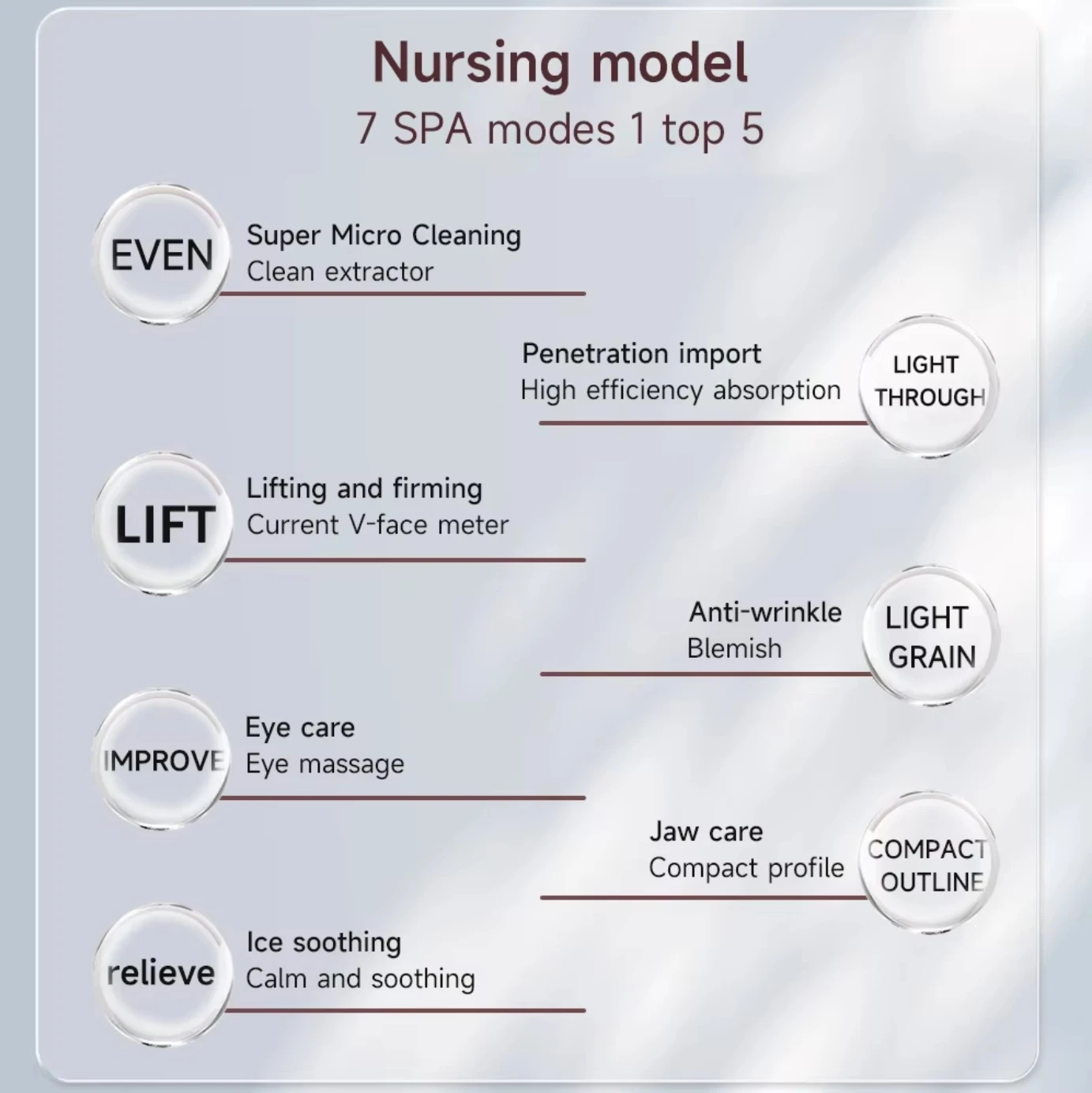 Nursing model
7 SPA modes 1 top 5

EVEN
Super Micro Cleaning
Clean extractor

Penetration import
High efficiency absorption
LIGHT THROUGH

LIFT
Lifting and firming
Current V-face meter

Anti-wrinkle
Blemish
LIGHT GRAIN

IMPROVE
Eye care
Eye massage

Jaw care
Compact profile
COMPACT OUTLINE

relieve
Ice soothing
Calm and soothing